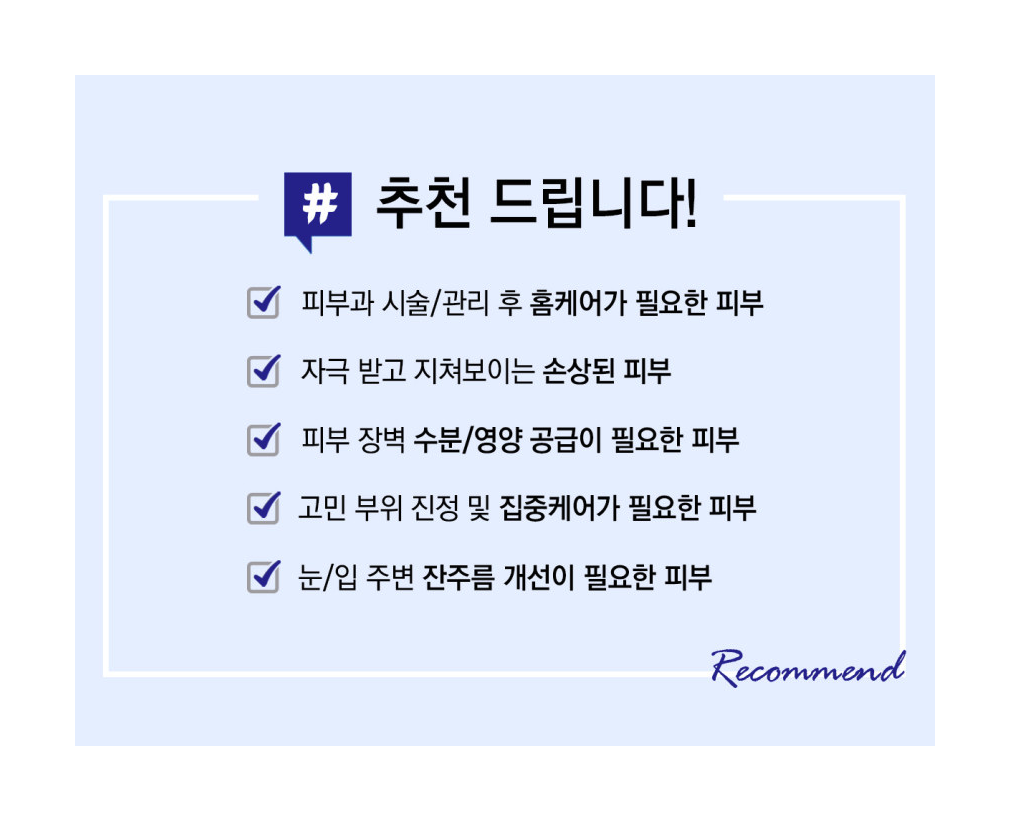 # 추천 드립니다!

피부과 시술/관리 후 홈케어가 필요한 피부

자극 받고 지쳐보이는 손상된 피부

피부 장벽 수분/영양 공급이 필요한 피부

고민 부위 진정 및 집중케어가 필요한 피부

눈/입 주변 잔주름 개선이 필요한 피부

Recommend